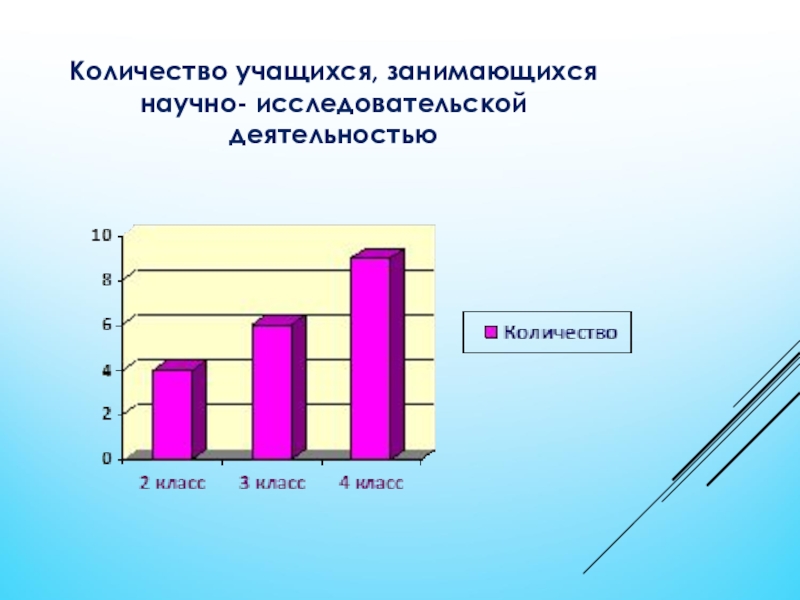 Количество учащихся, занимающихся научно- исследовательской деятельностью

10
8
6
4
2
0

2 класс
3 класс
4 класс

Количество